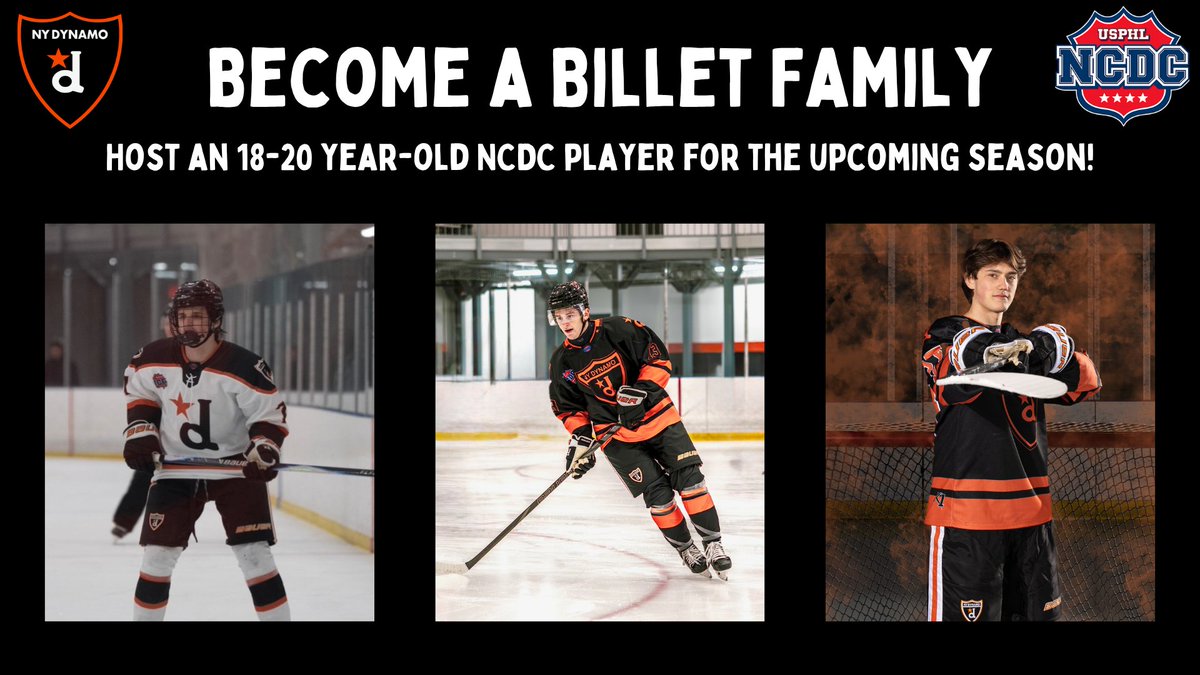 NY DYNAMO
d

BECOME A BILLET FAMILY

USPHL
NCDC

HOST AN 18-20 YEAR-OLD NCDC PLAYER FOR THE UPCOMING SEASON!

d

NY DYNAMO